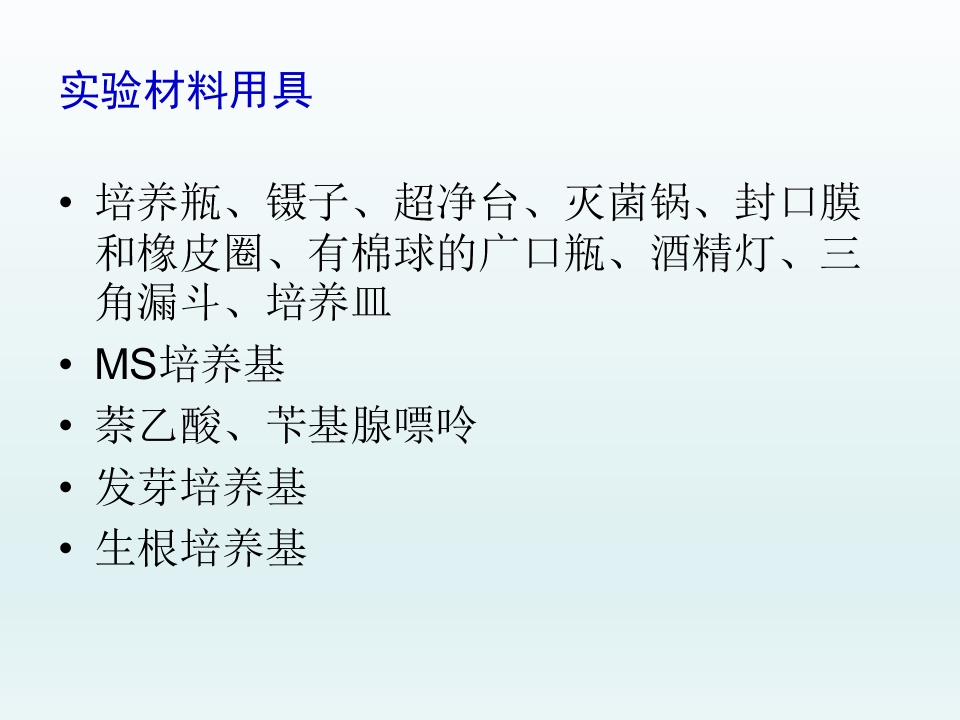 实验材料用具

• 培养瓶、镊子、超净台、灭菌锅、封口膜和橡皮圈、有棉球的广口瓶、酒精灯、三角漏斗、培养皿
• MS培养基
• 萘乙酸、苄基腺嘌呤
• 发芽培养基
• 生根培养基